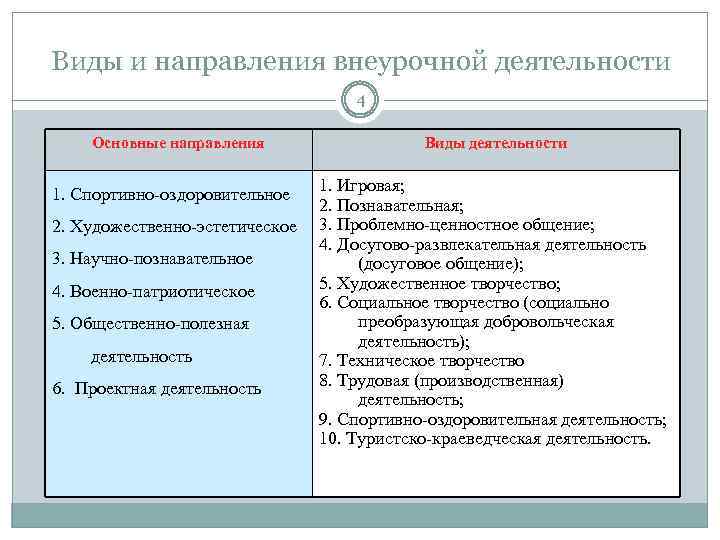 Виды и направления внеурочной деятельности

4

| Основные направления | Виды деятельности |
|---|---|
| 1. Спортивно-оздоровительное<br>2. Художественно-эстетическое<br>3. Научно-познавательное<br>4. Военно-патриотическое<br>5. Общественно-полезная деятельность<br>6. Проектная деятельность | 1. Игровая;<br>2. Познавательная;<br>3. Проблемно-ценностное общение;<br>4. Досугово-развлекательная деятельность (досуговое общение);<br>5. Художественное творчество;<br>6. Социальное творчество (социально преобразующая добровольческая деятельность);<br>7. Техническое творчество<br>8. Трудовая (производственная) деятельность;<br>9. Спортивно-оздоровительная деятельность;<br>10. Туристско-краеведческая деятельность. |